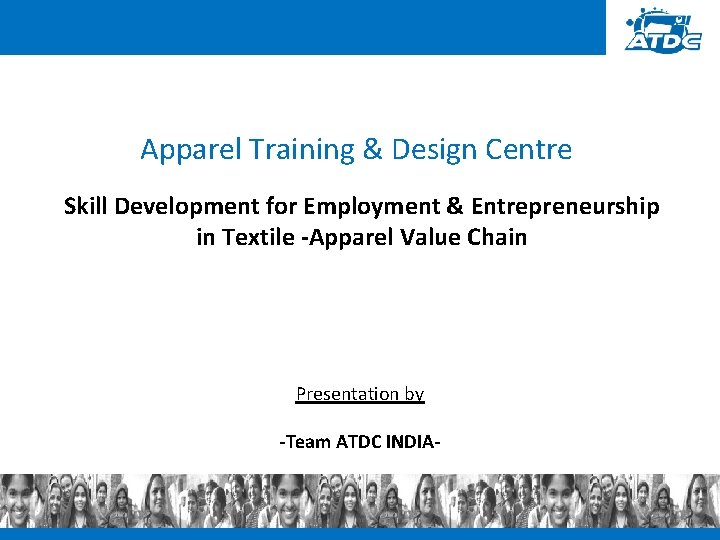 ATDC

Apparel Training & Design Centre

Skill Development for Employment & Entrepreneurship in Textile -Apparel Value Chain

Presentation by

-Team ATDC INDIA-